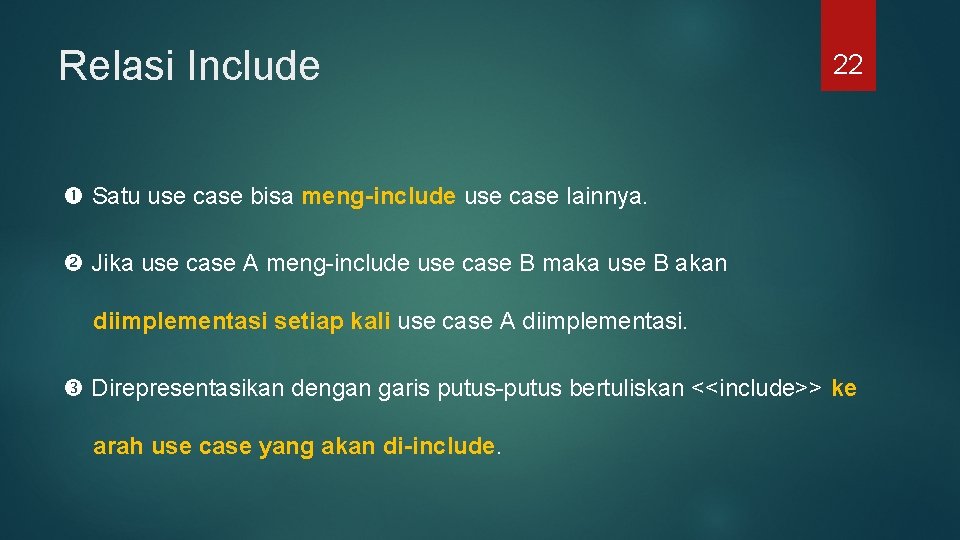 Relasi Include

22

❶ Satu use case bisa meng-include use case lainnya.

❷ Jika use case A meng-include use case B maka use B akan diimplementasi setiap kali use case A diimplementasi.

❸ Direpresentasikan dengan garis putus-putus bertuliskan <<include>> ke arah use case yang akan di-include.